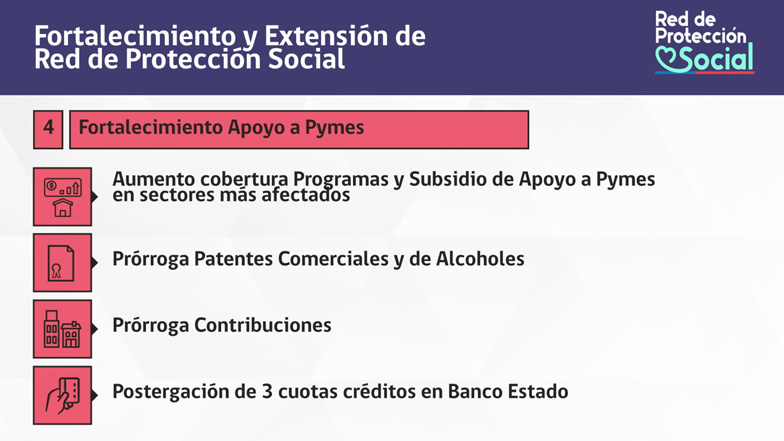 Fortalecimiento y Extensión de Red de Protección Social

Red de Protección Social

4

Fortalecimiento Apoyo a Pymes

Aumento cobertura Programas y Subsidio de Apoyo a Pymes en sectores más afectados

Prórroga Patentes Comerciales y de Alcoholes

Prórroga Contribuciones

Postergación de 3 cuotas créditos en Banco Estado